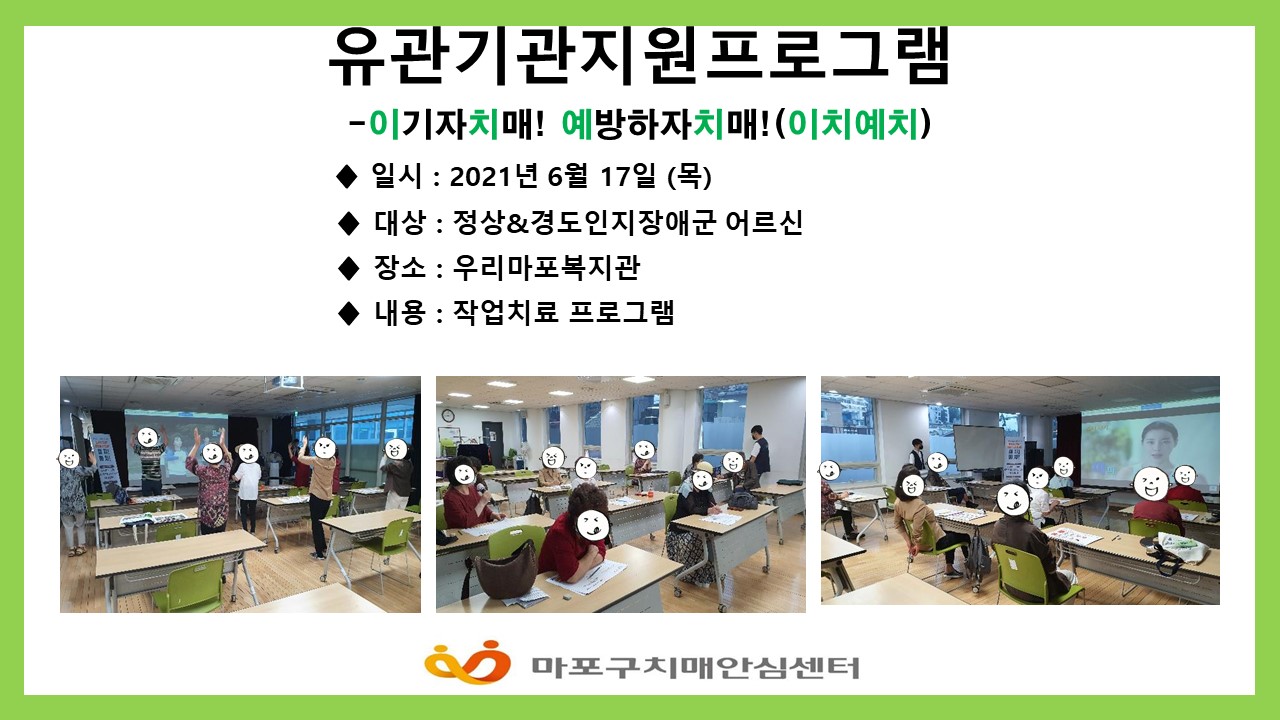 유관기관지원프로그램

-이기자치매! 예방하자치매!(이치예치)

◆ 일시 : 2021년 6월 17일 (목)

◆ 대상 : 정상&경도인지장애군 어르신

◆ 장소 : 우리마포복지관

◆ 내용 : 작업치료 프로그램

마포구치매안심센터